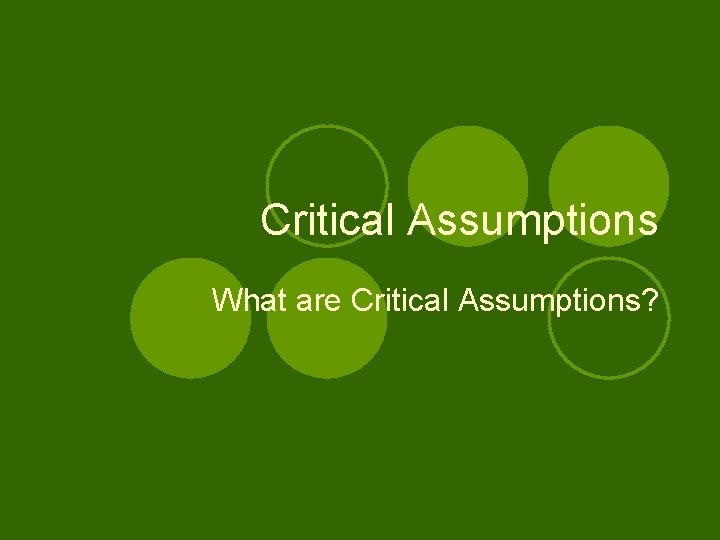 Critical Assumptions

What are Critical Assumptions?